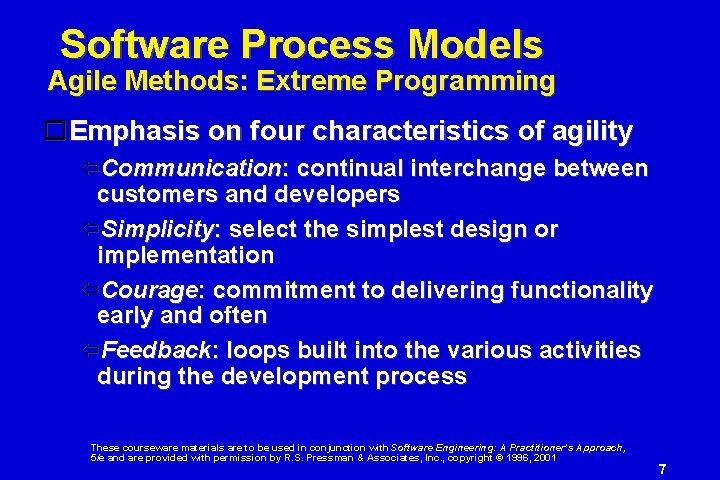 Software Process Models
Agile Methods: Extreme Programming

Emphasis on four characteristics of agility

Communication: continual interchange between customers and developers

Simplicity: select the simplest design or implementation

Courage: commitment to delivering functionality early and often

Feedback: loops built into the various activities during the development process

These courseware materials are to be used in conjunction with Software Engineering: A Practitioner's Approach, 5/e and are provided with permission by R.S. Pressman & Associates, Inc., copyright © 1996, 2001

7